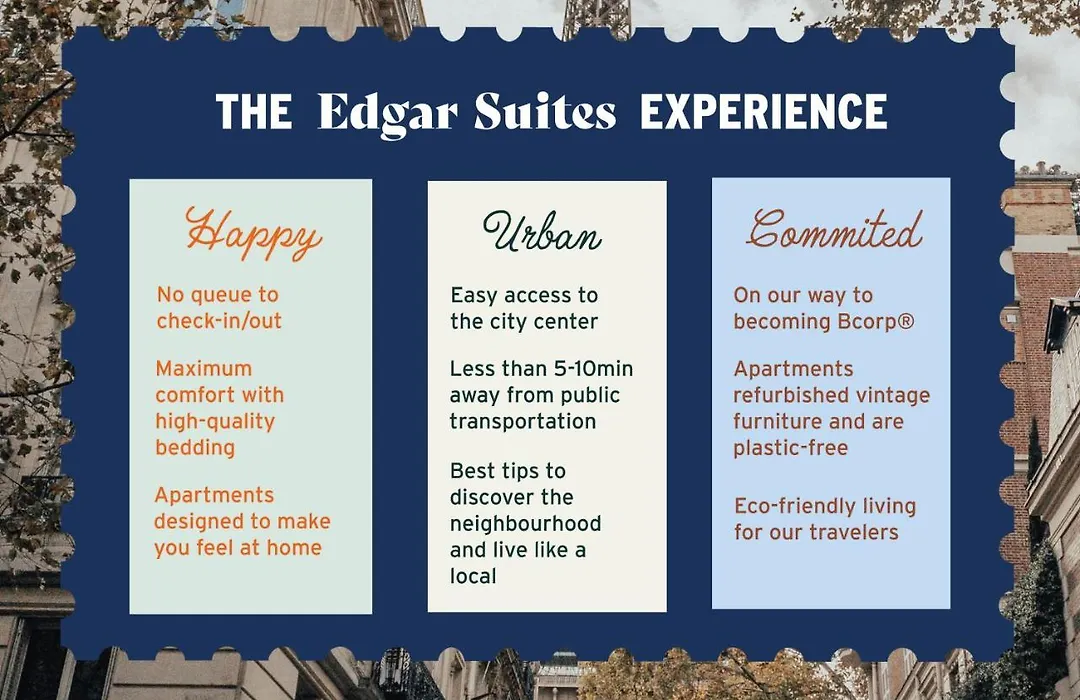 THE Edgar Suites EXPERIENCE

Happy

No queue to check-in/out

Maximum comfort with high-quality bedding

Apartments designed to make you feel at home

Urban

Easy access to the city center

Less than 5-10min away from public transportation

Best tips to discover the neighbourhood and live like a local

Commited

On our way to becoming Bcorp®

Apartments refurbished vintage furniture and are plastic-free

Eco-friendly living for our travelers